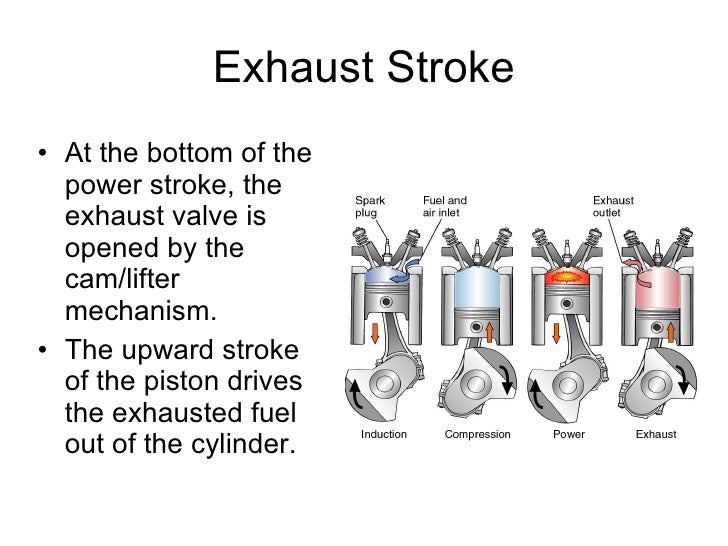 Exhaust Stroke

• At the bottom of the power stroke, the exhaust valve is opened by the cam/lifter mechanism.

• The upward stroke of the piston drives the exhausted fuel out of the cylinder.

Spark plug

Fuel and air inlet

Exhaust outlet

Induction

Compression

Power

Exhaust